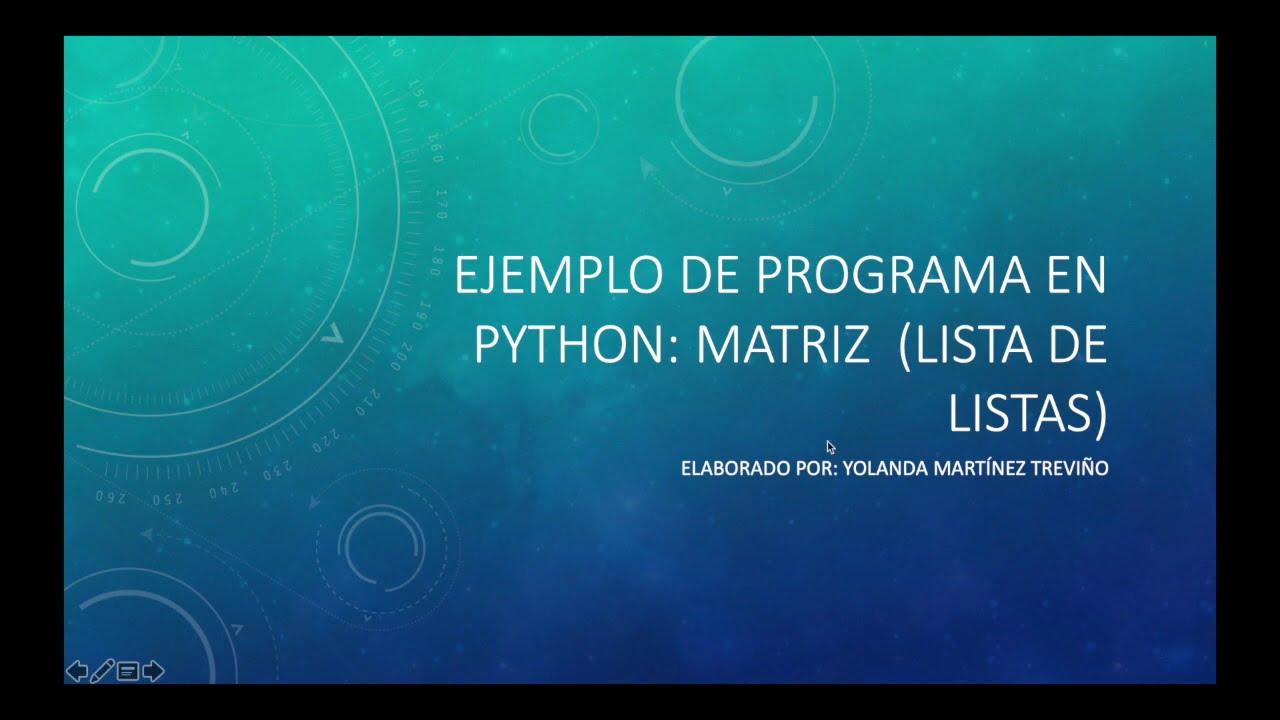 EJEMPLO DE PROGRAMA EN PYTHON: MATRIZ (LISTA DE LISTAS)

ELABORADO POR: YOLANDA MARTÍNEZ TREVIÑO